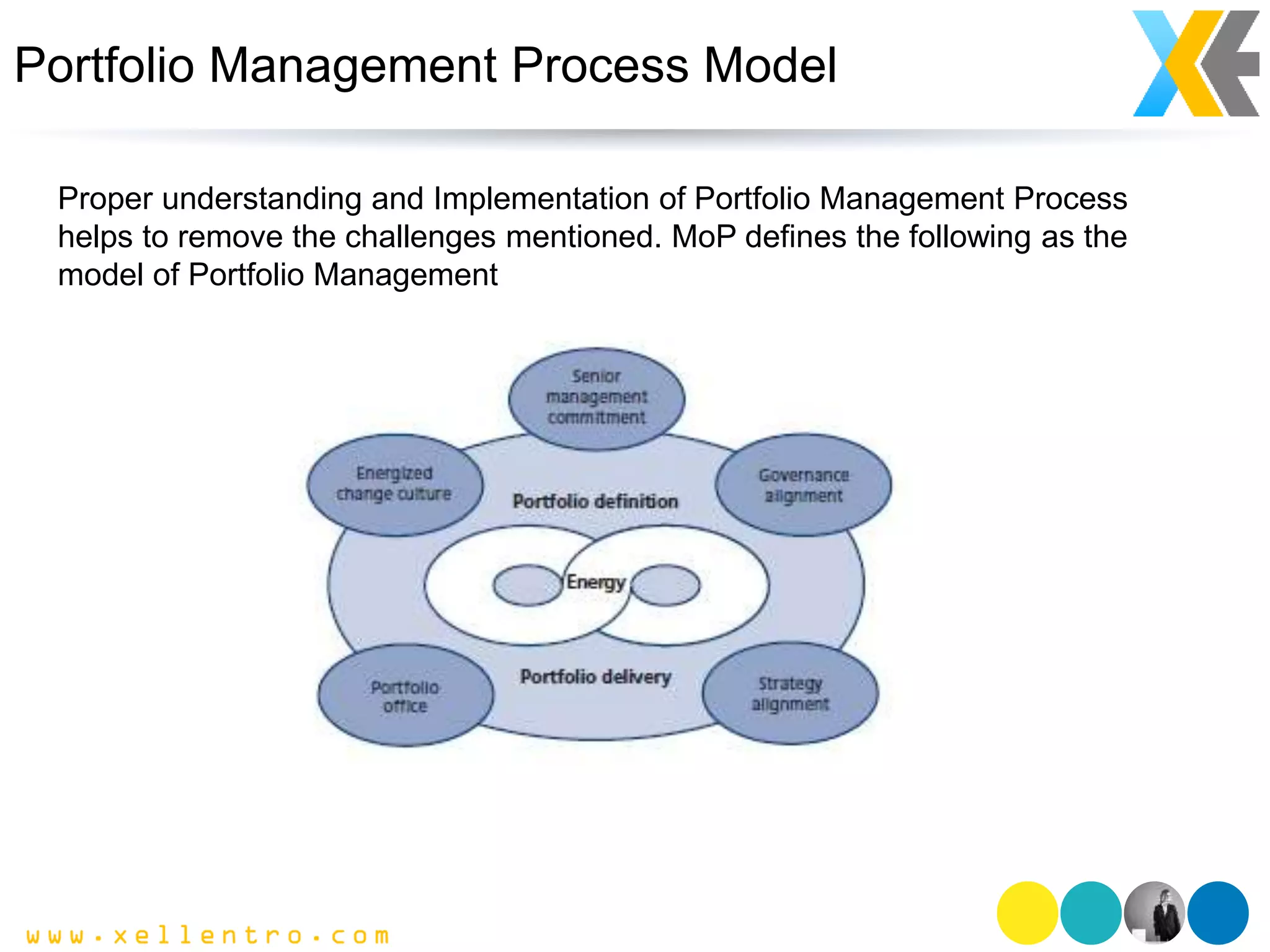 Portfolio Management Process Model

Proper understanding and Implementation of Portfolio Management Process helps to remove the challenges mentioned. MoP defines the following as the model of Portfolio Management

Senior management commitment

Energized change culture

Governance alignment

Portfolio definition

Energy

Portfolio delivery

Portfolio office

Strategy alignment

www.xellentro.com